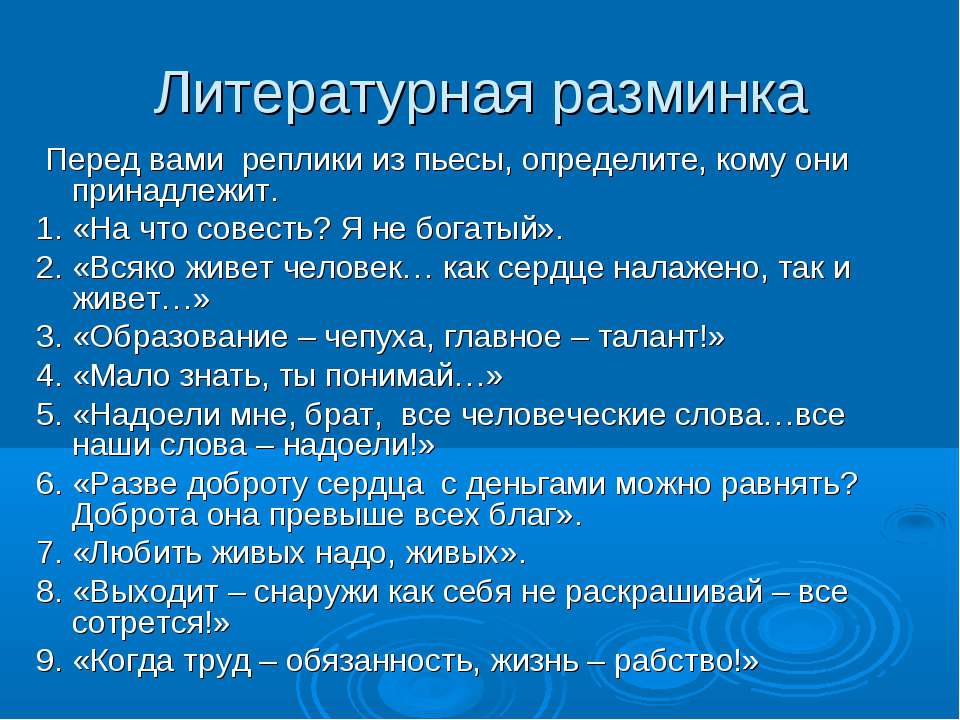 Литературная разминка

Перед вами реплики из пьесы, определите, кому они принадлежит.

1. «На что совесть? Я не богатый».
2. «Всяко живет человек… как сердце налажено, так и живет…»
3. «Образование – чепуха, главное – талант!»
4. «Мало знать, ты понимай…»
5. «Надоели мне, брат, все человеческие слова…все наши слова – надоели!»
6. «Разве доброту сердца с деньгами можно равнять? Доброта она превыше всех благ».
7. «Любить живых надо, живых».
8. «Выходит – снаружи как себя не раскрашивай – все сотрется!»
9. «Когда труд – обязанность, жизнь – рабство!»